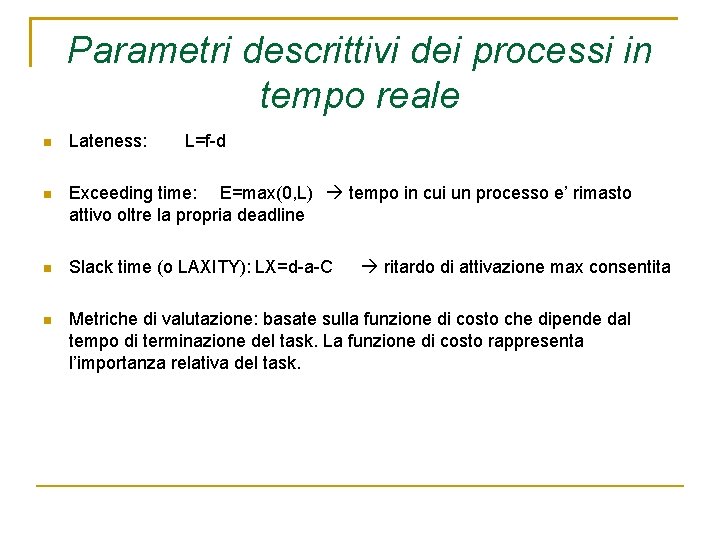 Parametri descrittivi dei processi in tempo reale

Lateness: L=f-d

Exceeding time: E=max(0,L) → tempo in cui un processo e' rimasto attivo oltre la propria deadline

Slack time (o LAXITY): LX=d-a-C → ritardo di attivazione max consentita

Metriche di valutazione: basate sulla funzione di costo che dipende dal tempo di terminazione del task. La funzione di costo rappresenta l'importanza relativa del task.